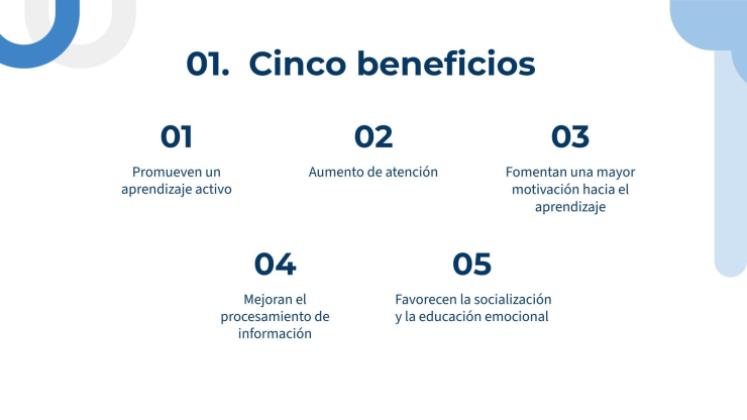 01. Cinco beneficios

01
Promueven un aprendizaje activo

02
Aumento de atención

03
Fomentan una mayor motivación hacia el aprendizaje

04
Mejoran el procesamiento de información

05
Favorecen la socialización y la educación emocional